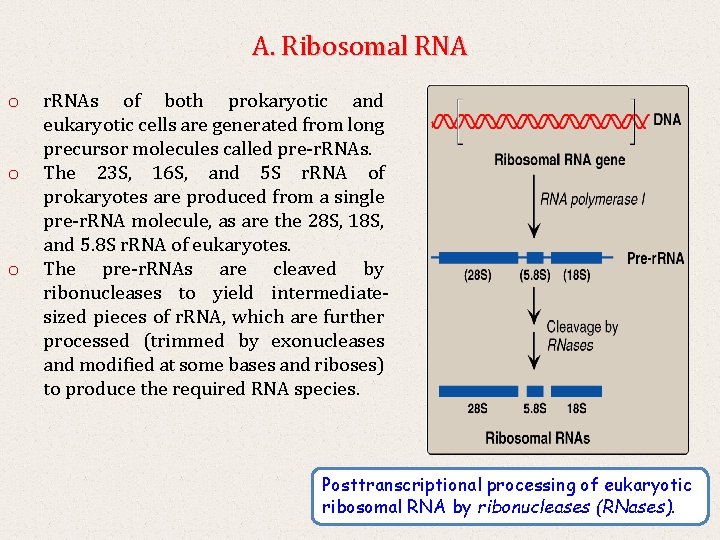 A. Ribosomal RNA

o rRNAs of both prokaryotic and eukaryotic cells are generated from long precursor molecules called pre-rRNAs.
o The 23S, 16S, and 5S rRNA of prokaryotes are produced from a single pre-rRNA molecule, as are the 28S, 18S, and 5.8S rRNA of eukaryotes.
o The pre-rRNAs are cleaved by ribonucleases to yield intermediate-sized pieces of rRNA, which are further processed (trimmed by exonucleases and modified at some bases and riboses) to produce the required RNA species.

DNA
Ribosomal RNA gene
RNA polymerase I
Pre-rRNA
(28S) (5.8S) (18S)
Cleavage by RNases
28S 5.8S 18S
Ribosomal RNAs

Posttranscriptional processing of eukaryotic ribosomal RNA by ribonucleases (RNases).